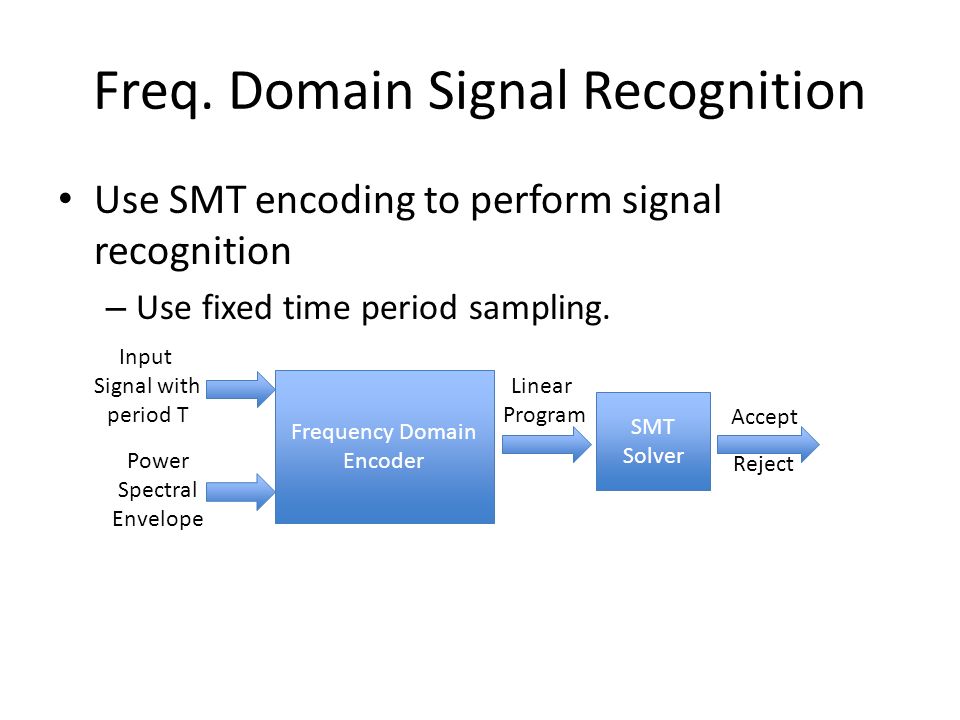 Freq. Domain Signal Recognition

• Use SMT encoding to perform signal recognition
– Use fixed time period sampling.

Input Signal with period T

Power Spectral Envelope

Frequency Domain Encoder

Linear Program

SMT Solver

Accept

Reject